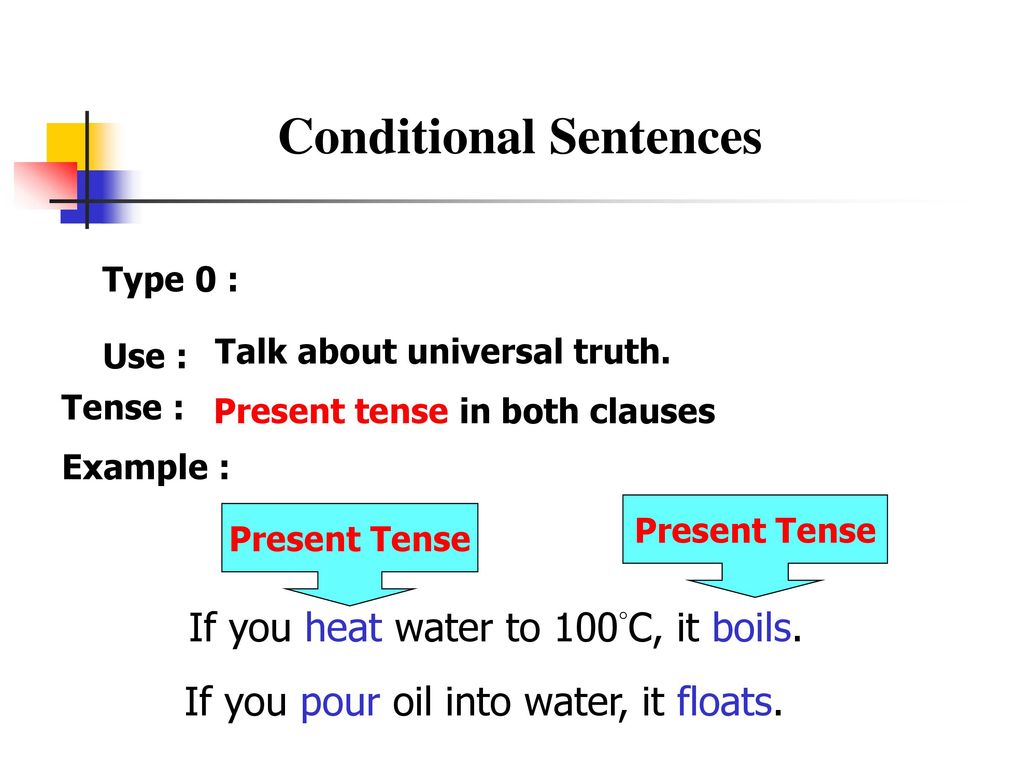 Conditional Sentences

Type 0 :

Use : Talk about universal truth.

Tense : Present tense in both clauses

Example :

Present Tense

Present Tense

If you heat water to 100°C, it boils.

If you pour oil into water, it floats.